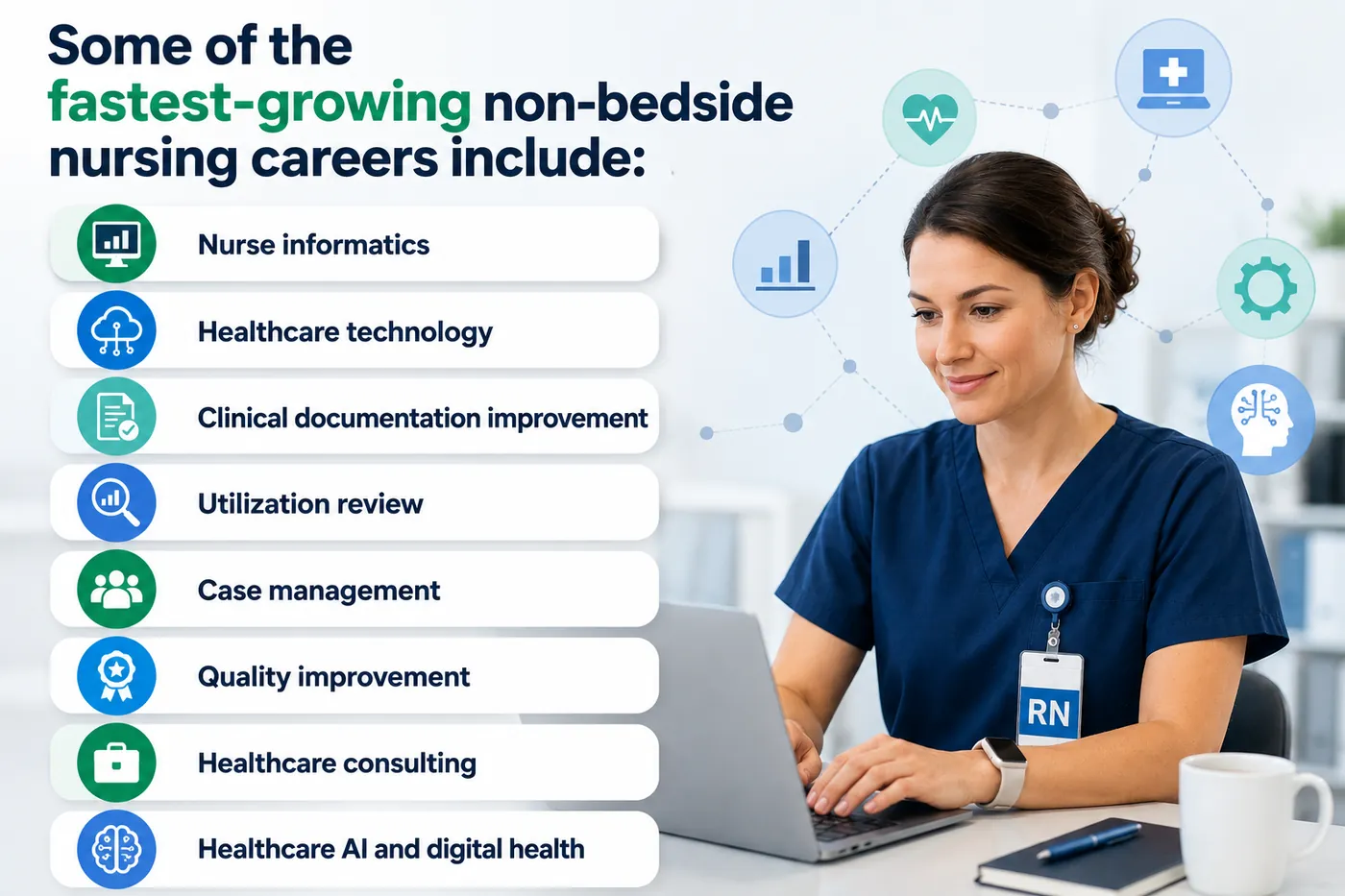 Some of the fastest-growing non-bedside nursing careers include:

Nurse informatics

Healthcare technology

Clinical documentation improvement

Utilization review

Case management

Quality improvement

Healthcare consulting

Healthcare AI and digital health

RN